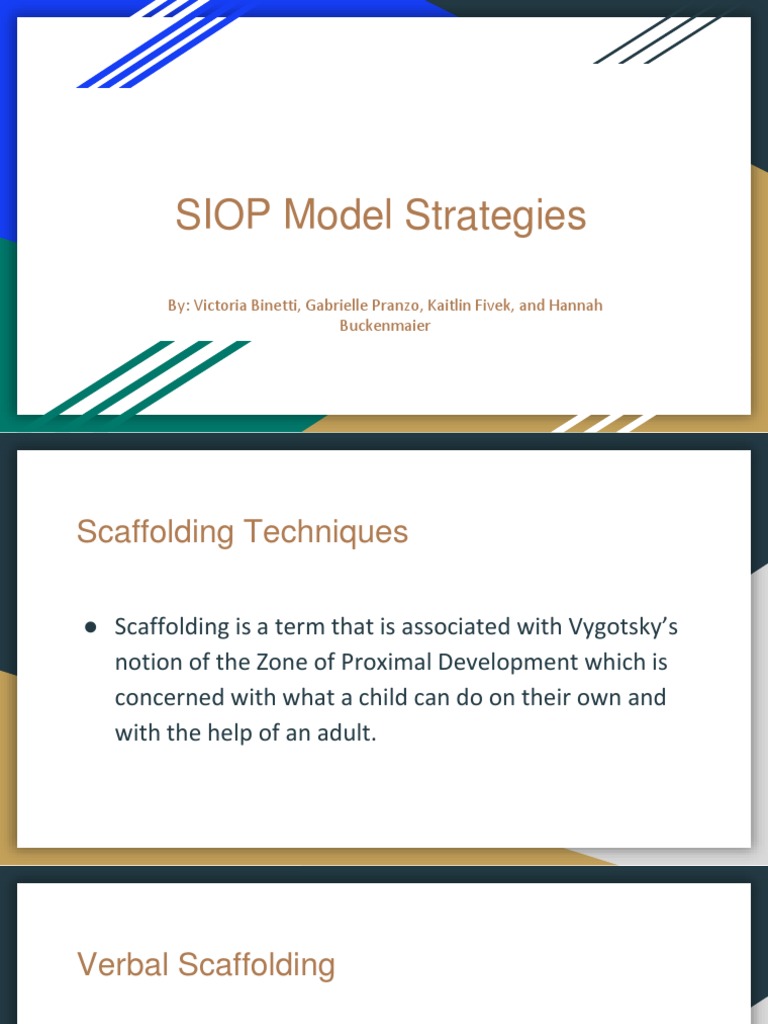 SIOP Model Strategies

By: Victoria Binetti, Gabrielle Pranzo, Kaitlin Fivek, and Hannah Buckenmaier

Scaffolding Techniques

● Scaffolding is a term that is associated with Vygotsky's notion of the Zone of Proximal Development which is concerned with what a child can do on their own and with the help of an adult.

Verbal Scaffolding